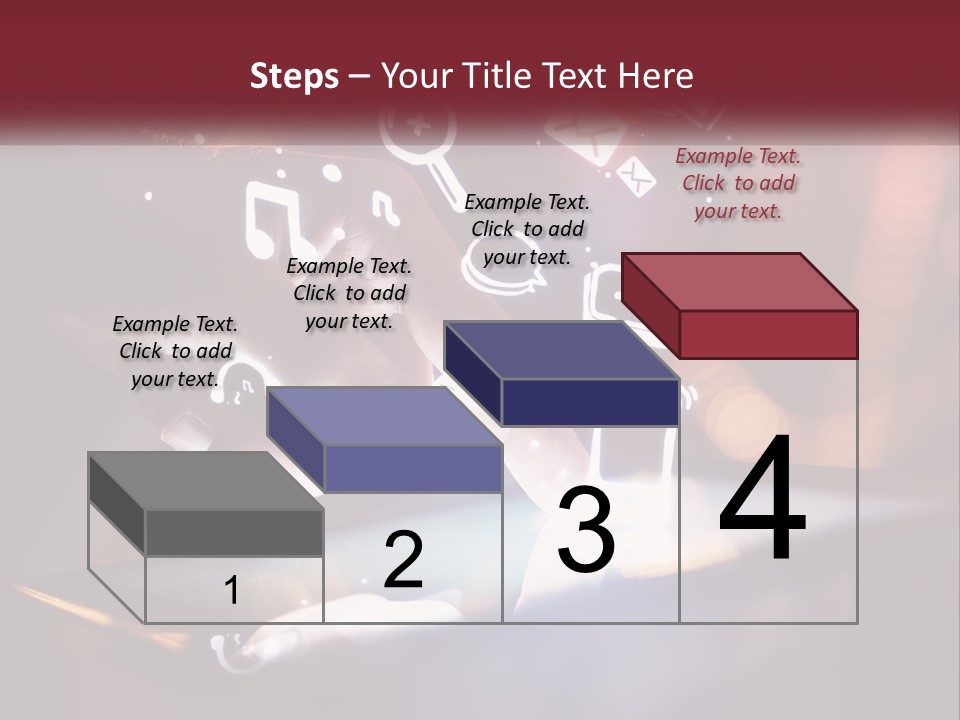 Steps – Your Title Text Here

Example Text. Click to add your text.

Example Text. Click to add your text.

Example Text. Click to add your text.

Example Text. Click to add your text.

1

2

3

4